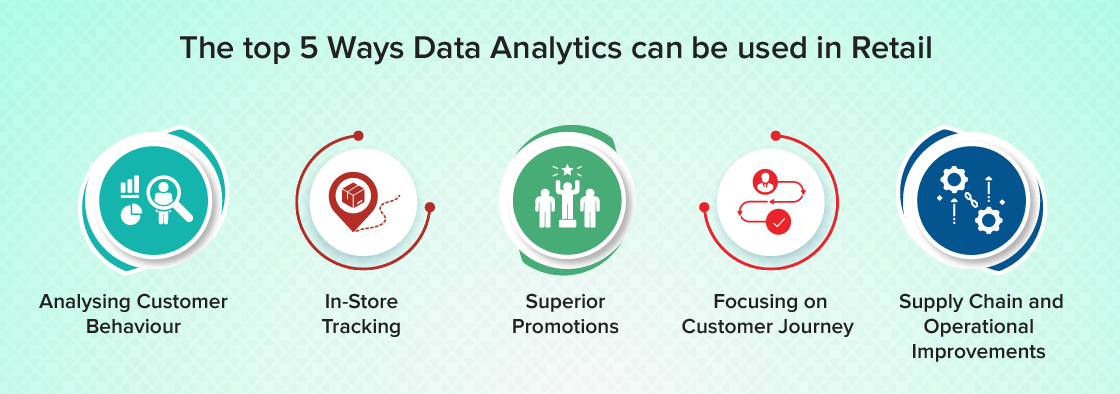 The top 5 Ways Data Analytics can be used in Retail

Analysing Customer Behaviour

In-Store Tracking

Superior Promotions

Focusing on Customer Journey

Supply Chain and Operational Improvements